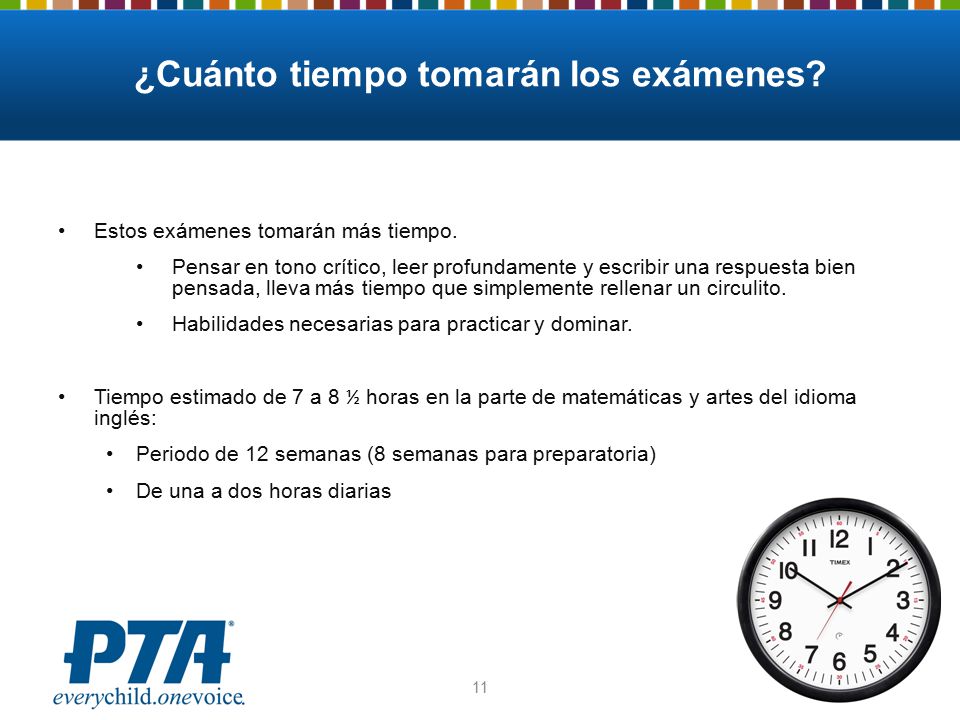 ¿Cuánto tiempo tomarán los exámenes?

• Estos exámenes tomarán más tiempo.

• Pensar en tono crítico, leer profundamente y escribir una respuesta bien pensada, lleva más tiempo que simplemente rellenar un circulito.

• Habilidades necesarias para practicar y dominar.

• Tiempo estimado de 7 a 8 ½ horas en la parte de matemáticas y artes del idioma inglés:

• Periodo de 12 semanas (8 semanas para preparatoria)

• De una a dos horas diarias

PTA®
everychild.onevoice.

11

TIMEX
12 1 2 3 4 5 6 7 8 9 10 11